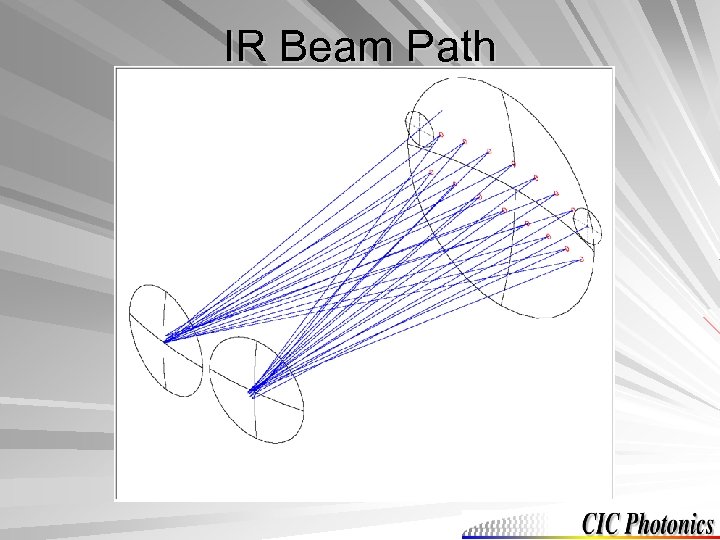 IR Beam Path

CIC Photonics